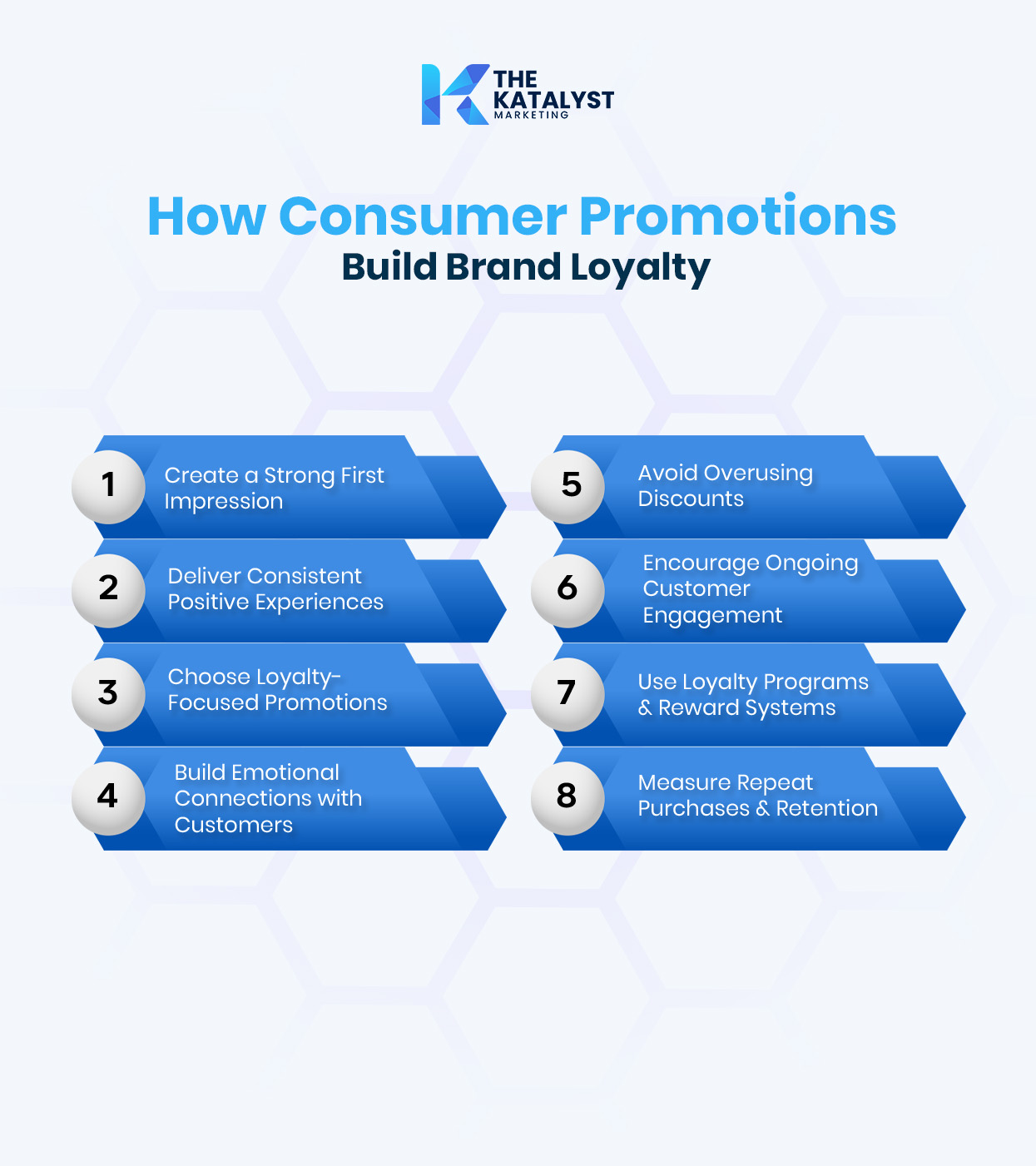 THE KATALYST MARKETING

How Consumer Promotions
Build Brand Loyalty

1 Create a Strong First Impression

2 Deliver Consistent Positive Experiences

3 Choose Loyalty-Focused Promotions

4 Build Emotional Connections with Customers

5 Avoid Overusing Discounts

6 Encourage Ongoing Customer Engagement

7 Use Loyalty Programs & Reward Systems

8 Measure Repeat Purchases & Retention